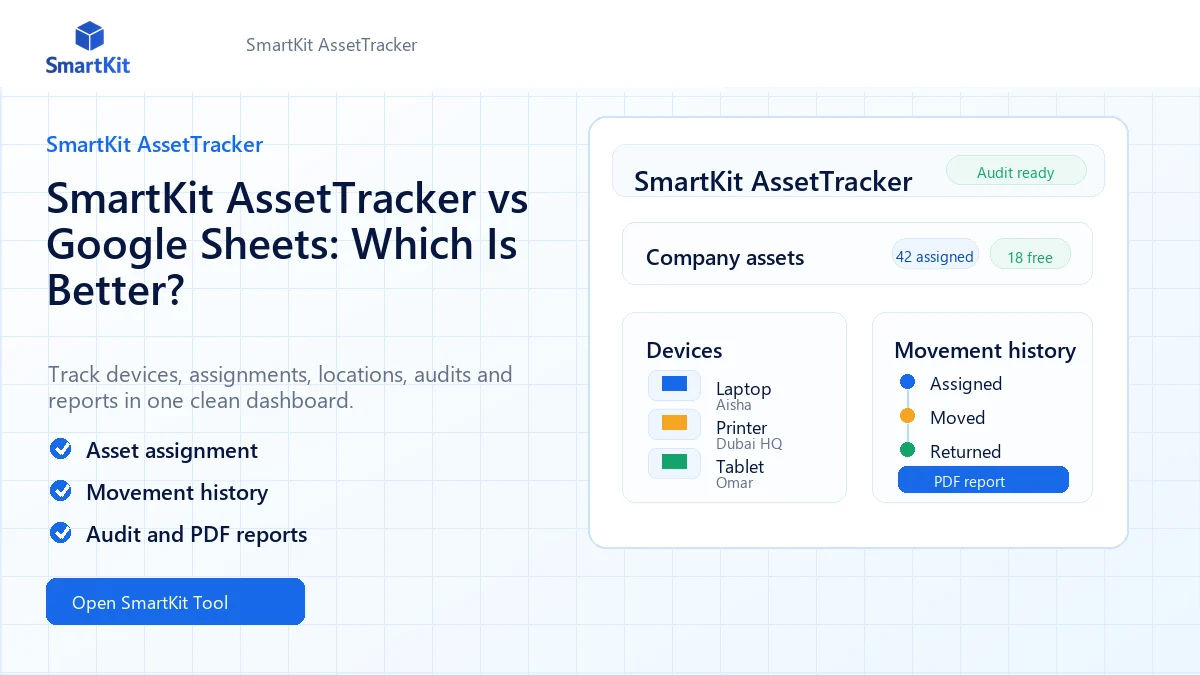 SmartKit

SmartKit AssetTracker

SmartKit AssetTracker

SmartKit AssetTracker vs Google Sheets: Which Is Better?

Track devices, assignments, locations, audits and reports in one clean dashboard.

Asset assignment

Movement history

Audit and PDF reports

Open SmartKit Tool

SmartKit AssetTracker

Audit ready

Company assets

42 assigned

18 free

Devices

Laptop
Aisha

Printer
Dubai HQ

Tablet
Omar

Movement history

Assigned

Moved

Returned

PDF report